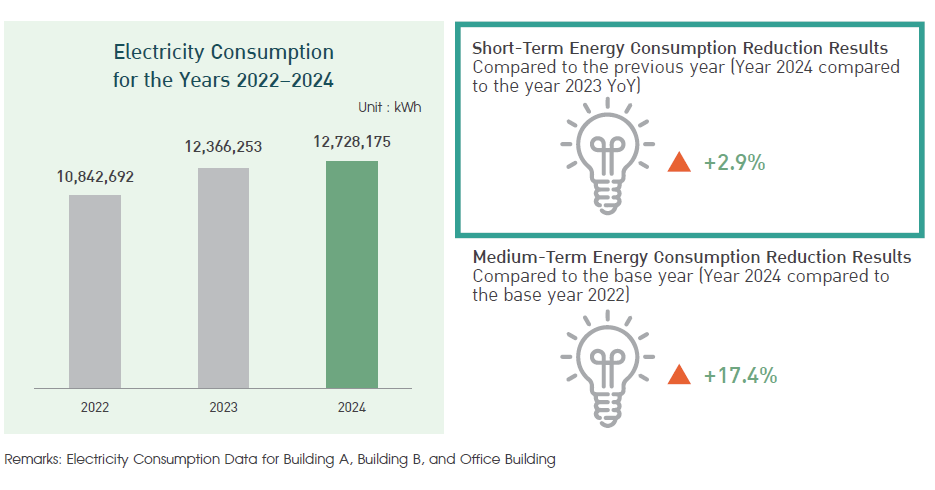 Electricity Consumption for the Years 2022–2024

Unit : kWh

10,842,692

12,366,253

12,728,175

2022

2023

2024

Short-Term Energy Consumption Reduction Results
Compared to the previous year (Year 2024 compared to the year 2023 YoY)

+2.9%

Medium-Term Energy Consumption Reduction Results
Compared to the base year (Year 2024 compared to the base year 2022)

+17.4%

Remarks: Electricity Consumption Data for Building A, Building B, and Office Building